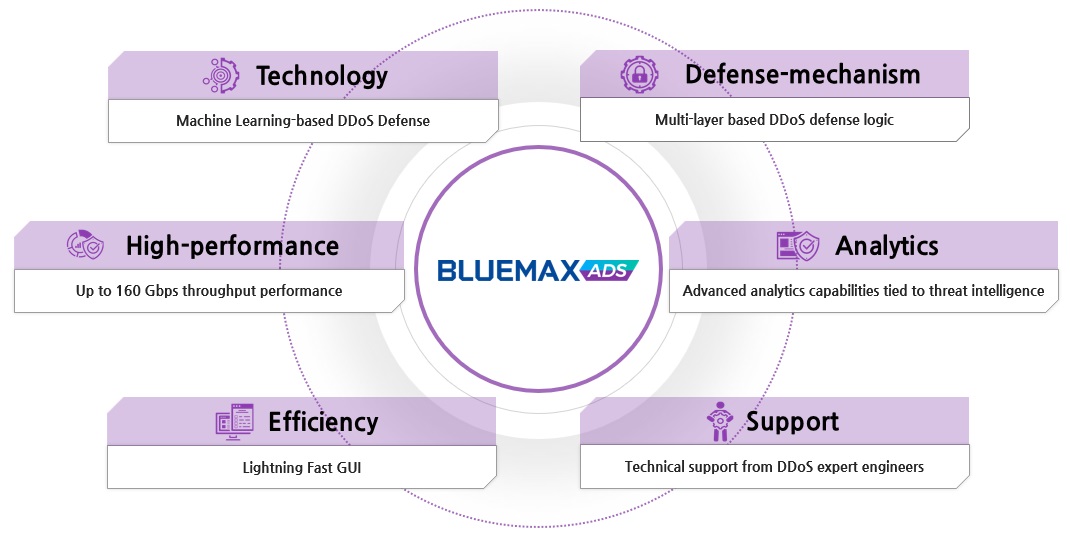 Technology
Machine Learning-based DDoS Defense

Defense-mechanism
Multi-layer based DDoS defense logic

High-performance
Up to 160 Gbps throughput performance

BLUEMAX ADS

Analytics
Advanced analytics capabilities tied to threat intelligence

Efficiency
Lightning Fast GUI

Support
Technical support from DDoS expert engineers